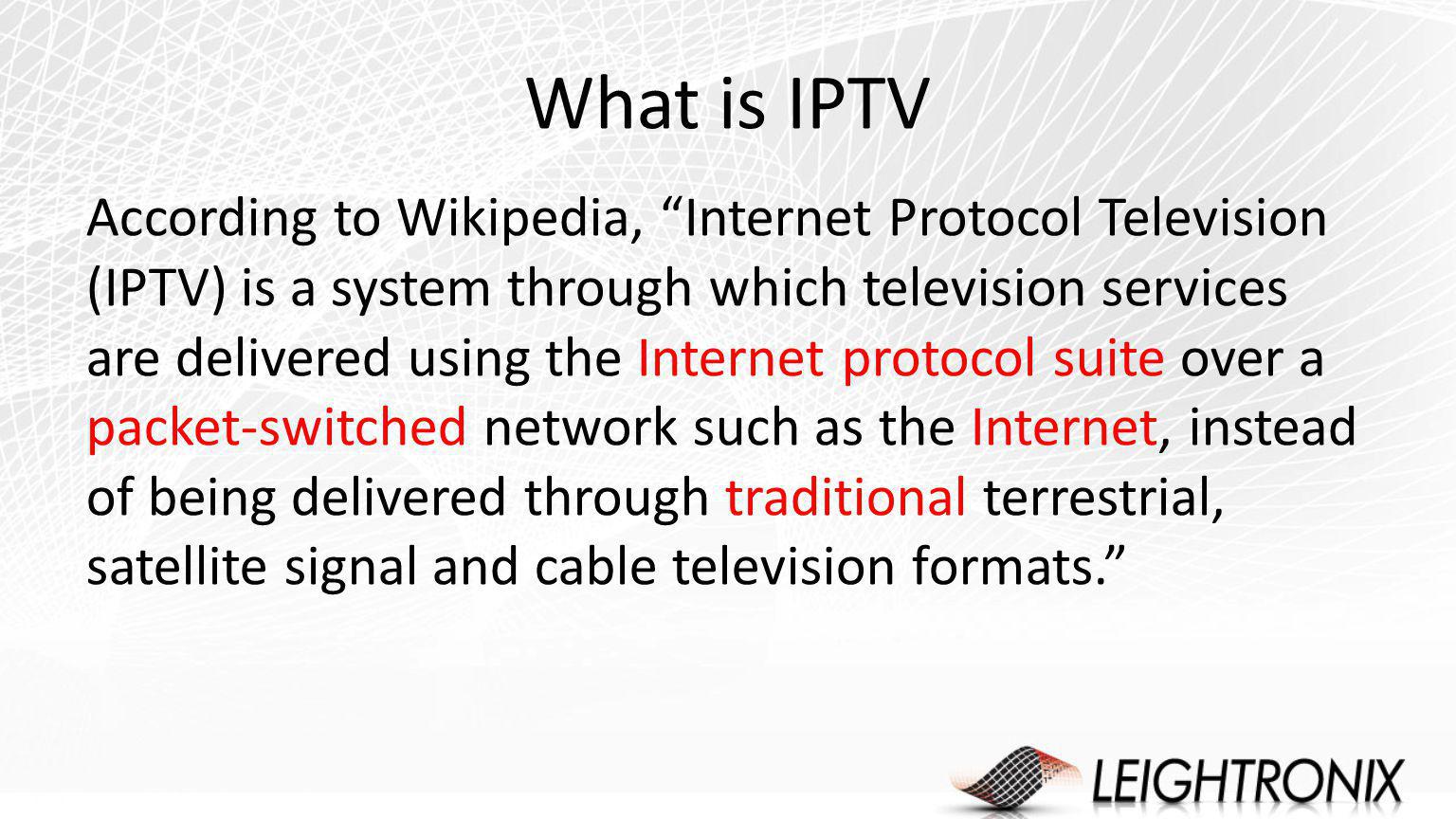 What is IPTV

According to Wikipedia, “Internet Protocol Television (IPTV) is a system through which television services are delivered using the Internet protocol suite over a packet-switched network such as the Internet, instead of being delivered through traditional terrestrial, satellite signal and cable television formats.”

LEIGHTRONIX